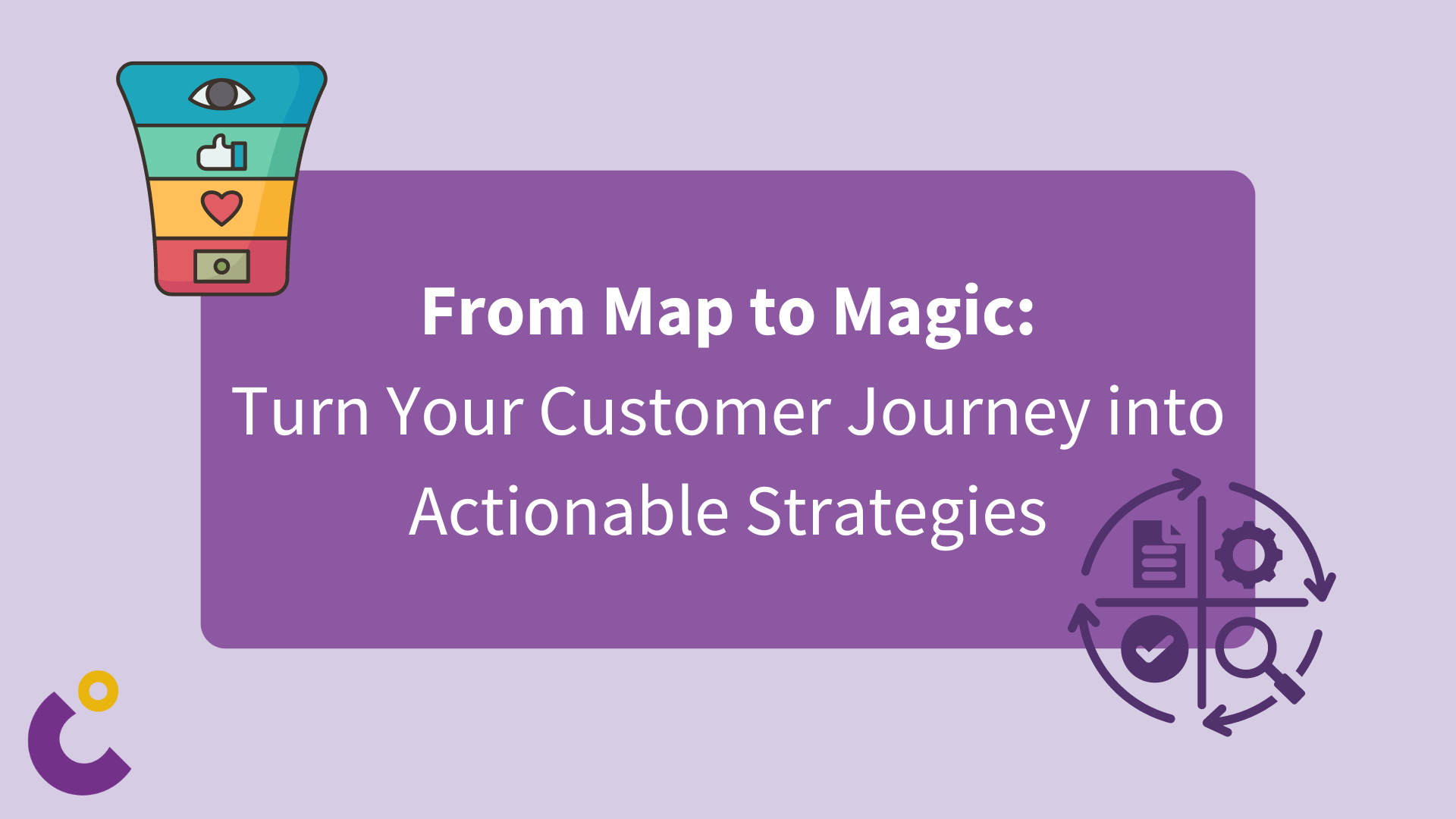 From Map to Magic:
Turn Your Customer Journey into Actionable Strategies